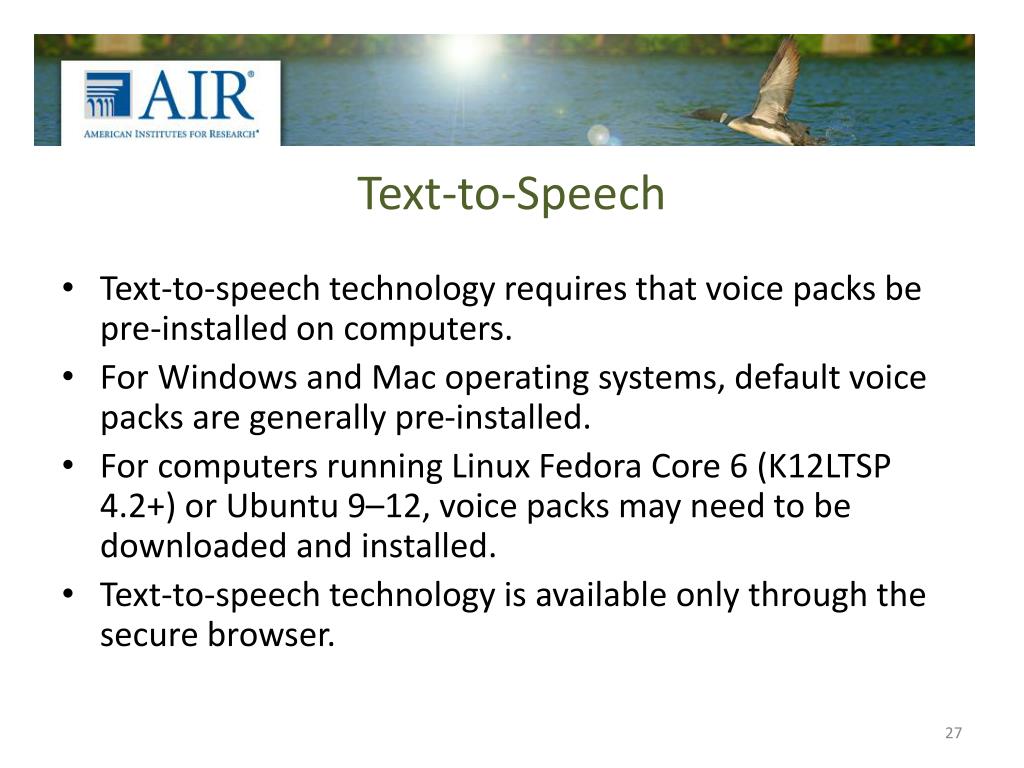 AIR®
AMERICAN INSTITUTES FOR RESEARCH®

Text-to-Speech

• Text-to-speech technology requires that voice packs be pre-installed on computers.
• For Windows and Mac operating systems, default voice packs are generally pre-installed.
• For computers running Linux Fedora Core 6 (K12LTSP 4.2+) or Ubuntu 9–12, voice packs may need to be downloaded and installed.
• Text-to-speech technology is available only through the secure browser.

27